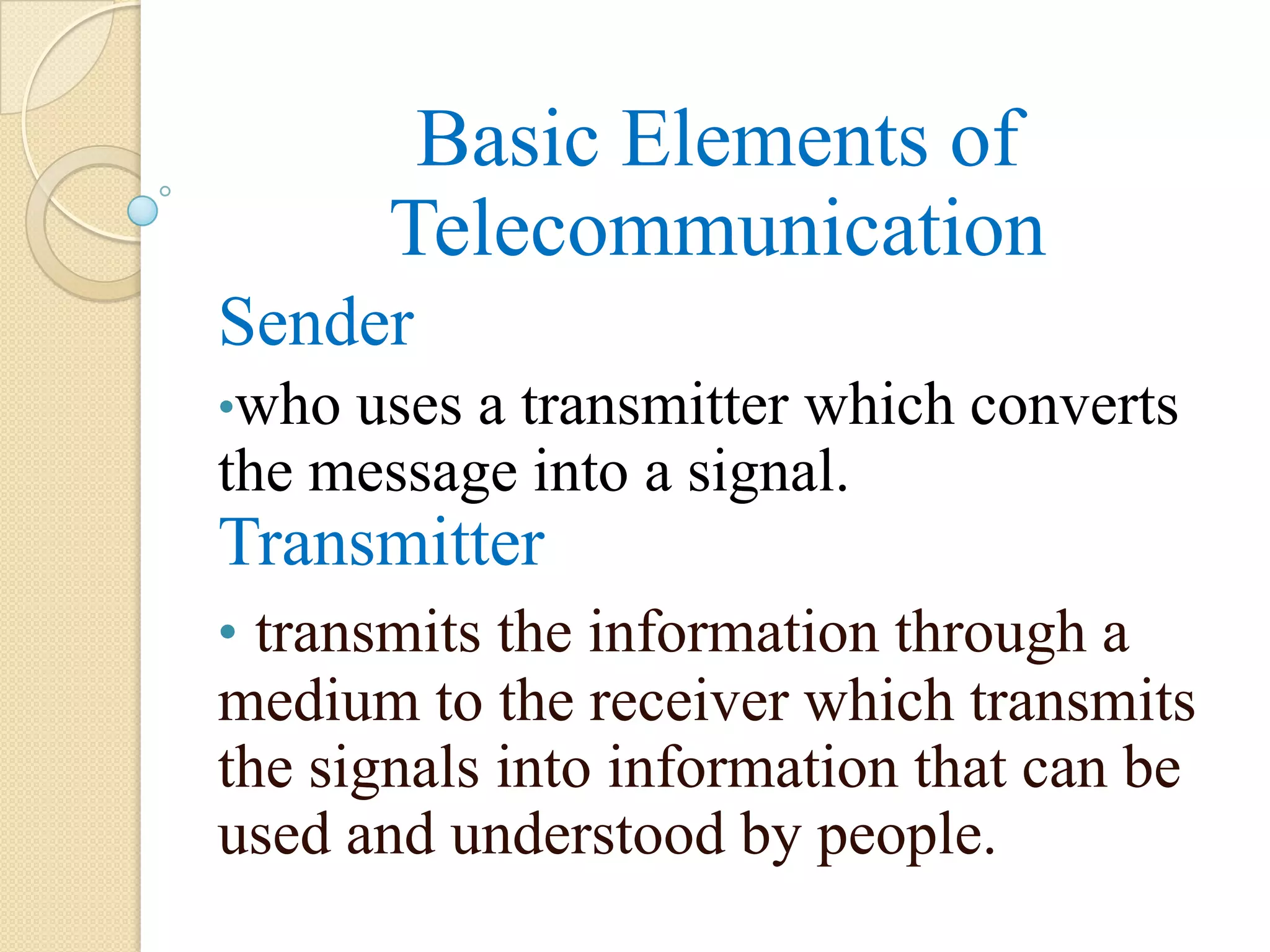 Basic Elements of Telecommunication

Sender

•who uses a transmitter which converts the message into a signal.

Transmitter

• transmits the information through a medium to the receiver which transmits the signals into information that can be used and understood by people.